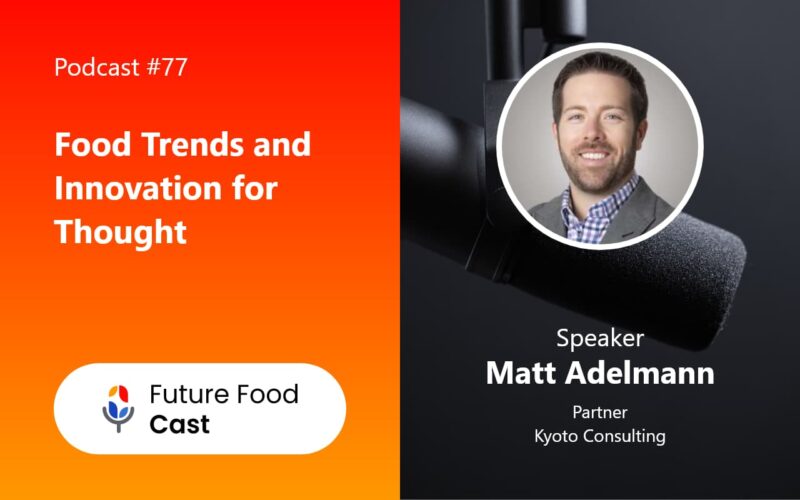 Podcast #77

Food Trends and Innovation for Thought

Future Food Cast

Speaker
Matt Adelmann
Partner
Kyoto Consulting